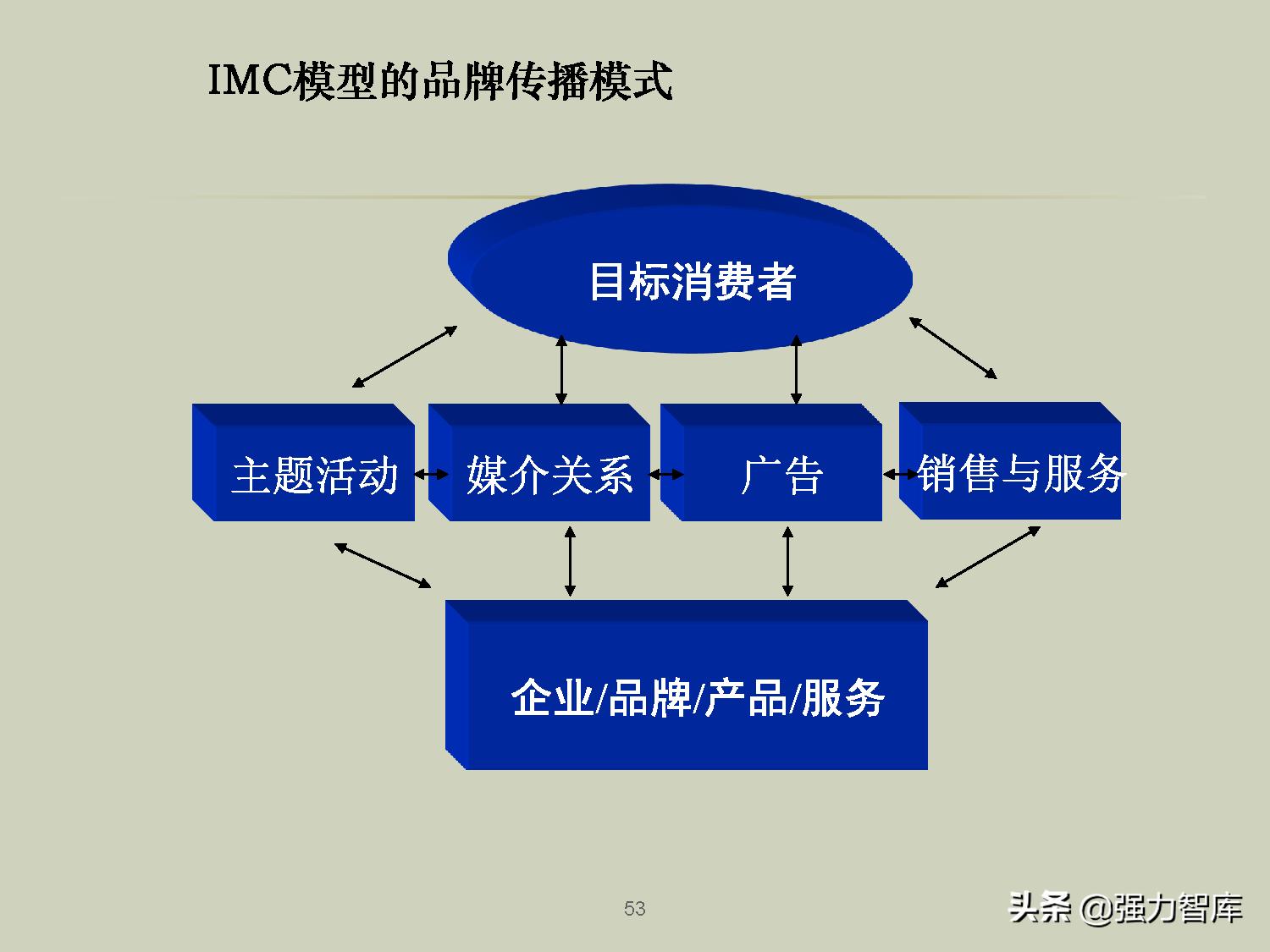 IMC模型的品牌传播模式

目标消费者

主题活动

媒介关系

广告

销售与服务

企业/品牌/产品/服务

53

头条 @强力智库